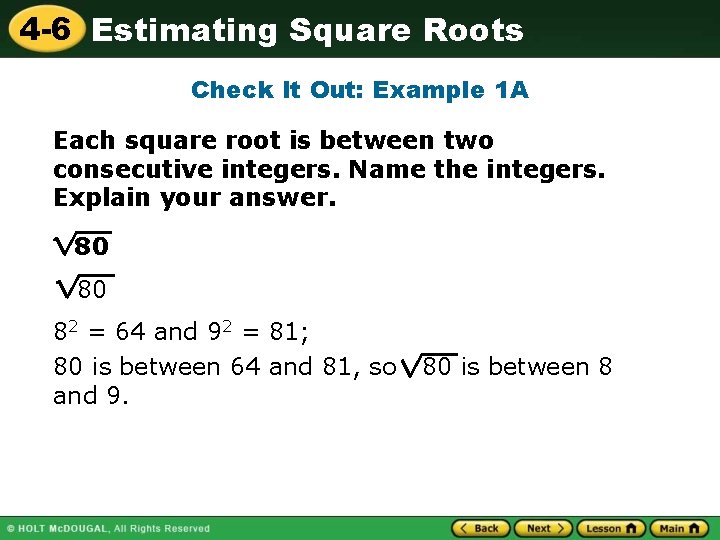 4-6 Estimating Square Roots

Check It Out: Example 1A

Each square root is between two consecutive integers. Name the integers. Explain your answer.

$\sqrt{80}$

$\sqrt{80}$

$8^2 = 64$ and $9^2 = 81$;

80 is between 64 and 81, so $\sqrt{80}$ is between 8 and 9.

© HOLT McDOUGAL, All Rights Reserved

Back Next Lesson Main